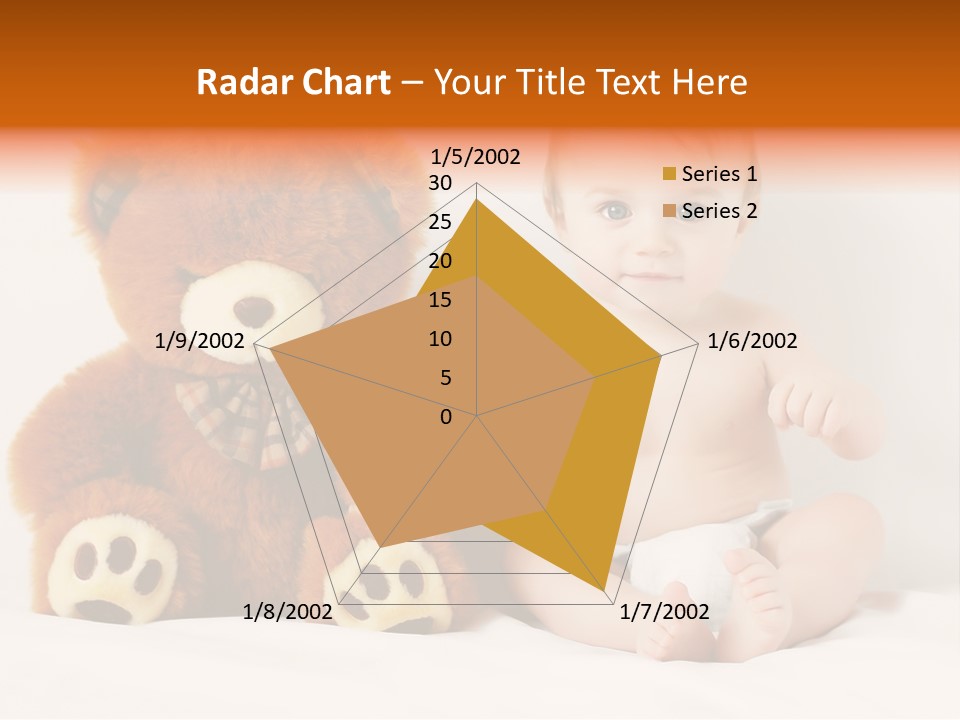 Radar Chart – Your Title Text Here

1/5/2002
30
25
20
15
10
5
0
1/6/2002
1/7/2002
1/8/2002
1/9/2002

Series 1
Series 2